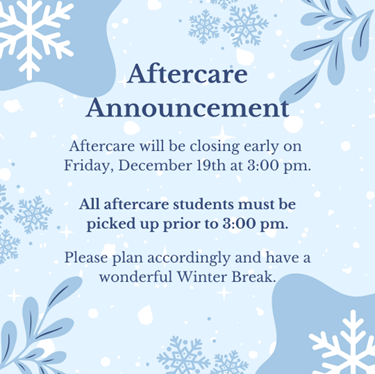 Aftercare Announcement

Aftercare will be closing early on Friday, December 19th at 3:00 pm.

All aftercare students must be picked up prior to 3:00 pm.

Please plan accordingly and have a wonderful Winter Break.